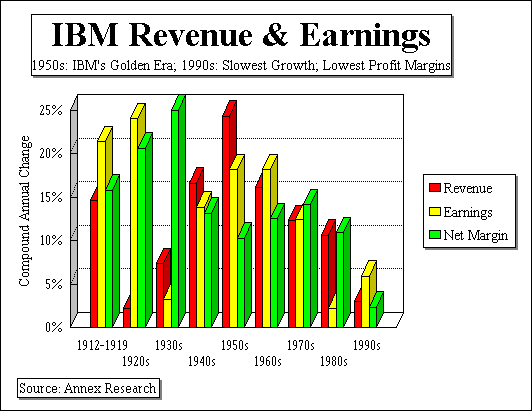 IBM Revenue & Earnings

1950s: IBM's Golden Era; 1990s: Slowest Growth; Lowest Profit Margins

Compound Annual Change

25%
20%
15%
10%
5%
0%

1912-1919
1920s
1930s
1940s
1950s
1960s
1970s
1980s
1990s

Revenue
Earnings
Net Margin

Source: Annex Research